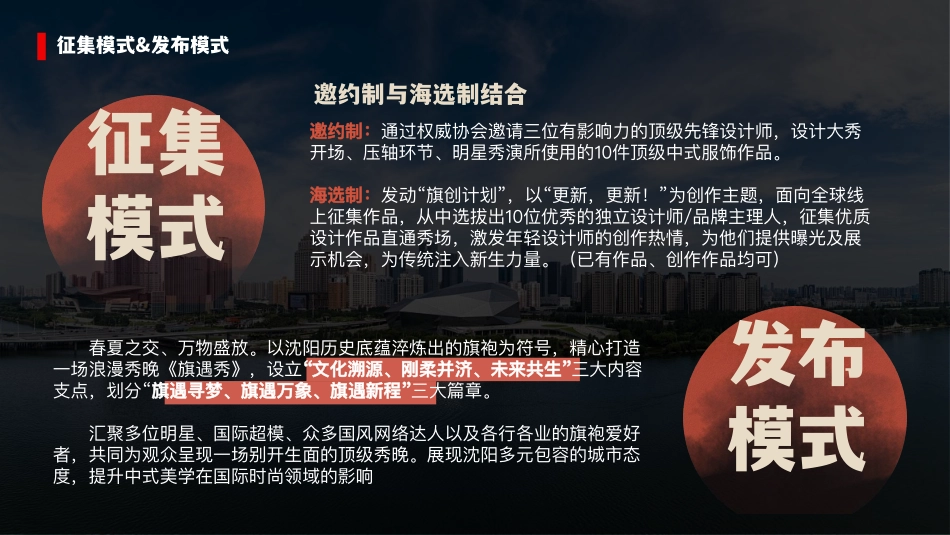 征集模式&发布模式

征集模式

邀约制与海选制结合

邀约制：通过权威协会邀请三位有影响力的顶级先锋设计师，设计大秀开场、压轴环节、明星秀演所使用的10件顶级中式服饰作品。

海选制：发动“旗创计划”，以“更新，更新！”为创作主题，面向全球线上征集作品，从中选拔出10位优秀的独立设计师/品牌主理人，征集优质设计作品直通秀场，激发年轻设计师的创作热情，为他们提供曝光及展示机会，为传统注入新生力量。（已有作品、创作作品均可）

春夏之交、万物盛放。以沈阳历史底蕴淬炼出的旗袍为符号，精心打造一场浪漫秀晚《旗遇秀》，设立“文化溯源、刚柔并济、未来共生”三大内容支点，划分“旗遇寻梦、旗遇万象、旗遇新程”三大篇章。

汇聚多位明星、国际超模、众多国风网络达人以及各行各业的旗袍爱好者，共同为观众呈现一场别开生面的顶级秀晚。展现沈阳多元包容的城市态度，提升中式美学在国际时尚领域的影响

发布模式